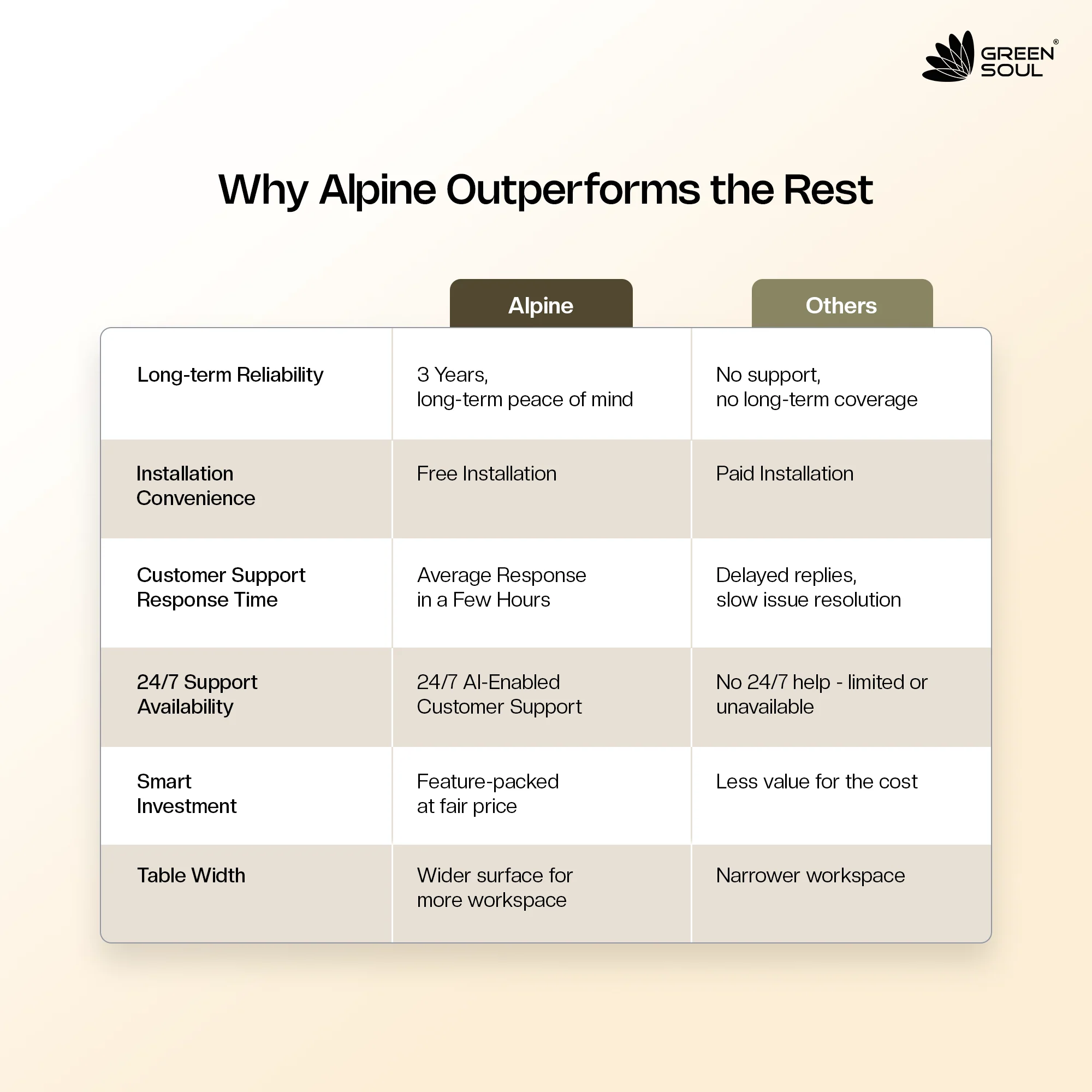 GREEN SOUL®

Why Alpine Outperforms the Rest

| | Alpine | Others |
|---|---|---|
| Long-term Reliability | 3 Years, long-term peace of mind | No support, no long-term coverage |
| Installation Convenience | Free Installation | Paid Installation |
| Customer Support Response Time | Average Response in a Few Hours | Delayed replies, slow issue resolution |
| 24/7 Support Availability | 24/7 AI-Enabled Customer Support | No 24/7 help - limited or unavailable |
| Smart Investment | Feature-packed at fair price | Less value for the cost |
| Table Width | Wider surface for more workspace | Narrower workspace |